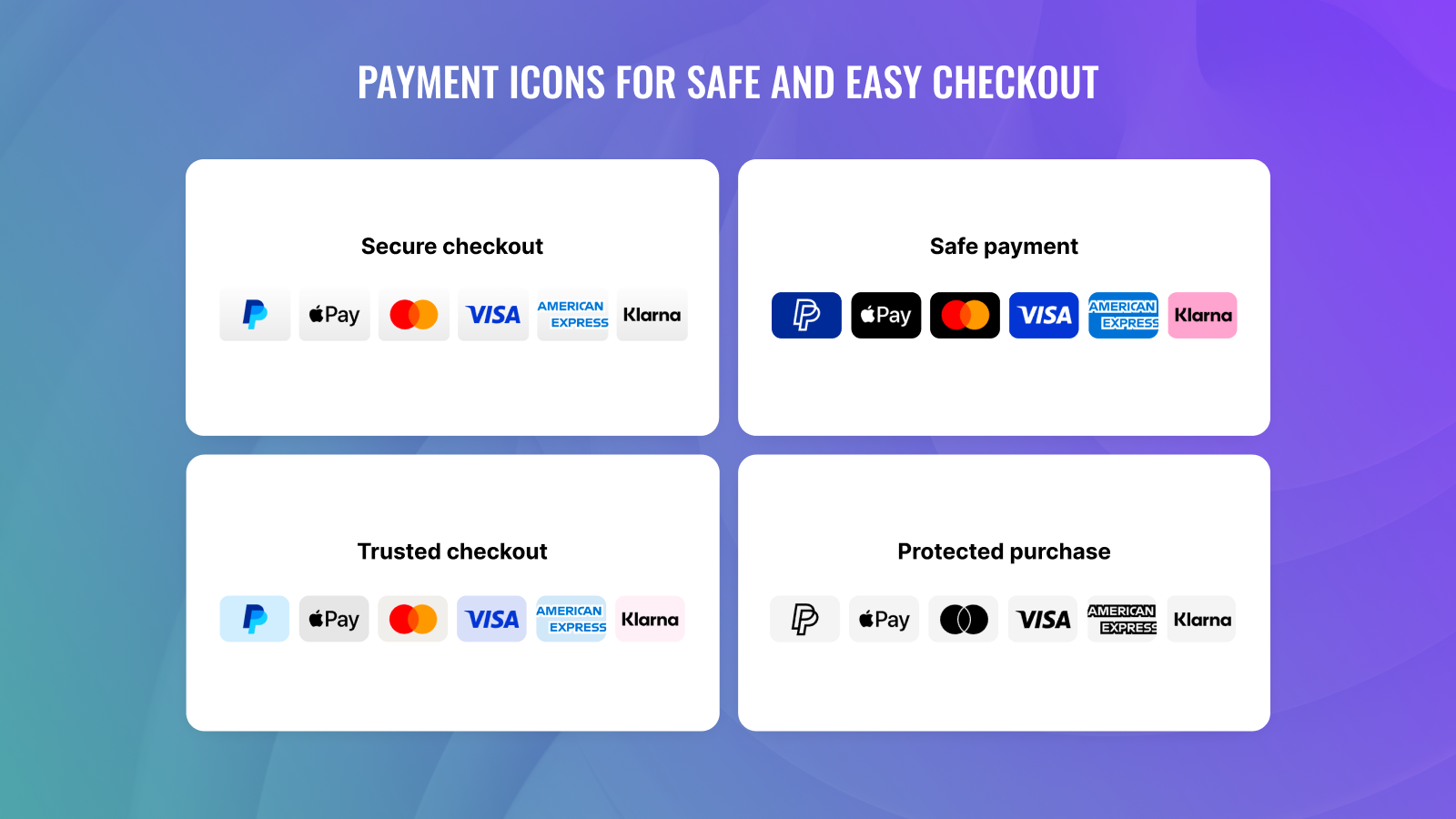 PAYMENT ICONS FOR SAFE AND EASY CHECKOUT

Secure checkout

Pay VISA AMERICAN EXPRESS Klarna

Safe payment

Pay VISA AMERICAN EXPRESS Klarna

Trusted checkout

Pay VISA AMERICAN EXPRESS Klarna

Protected purchase

Pay VISA AMERICAN EXPRESS Klarna